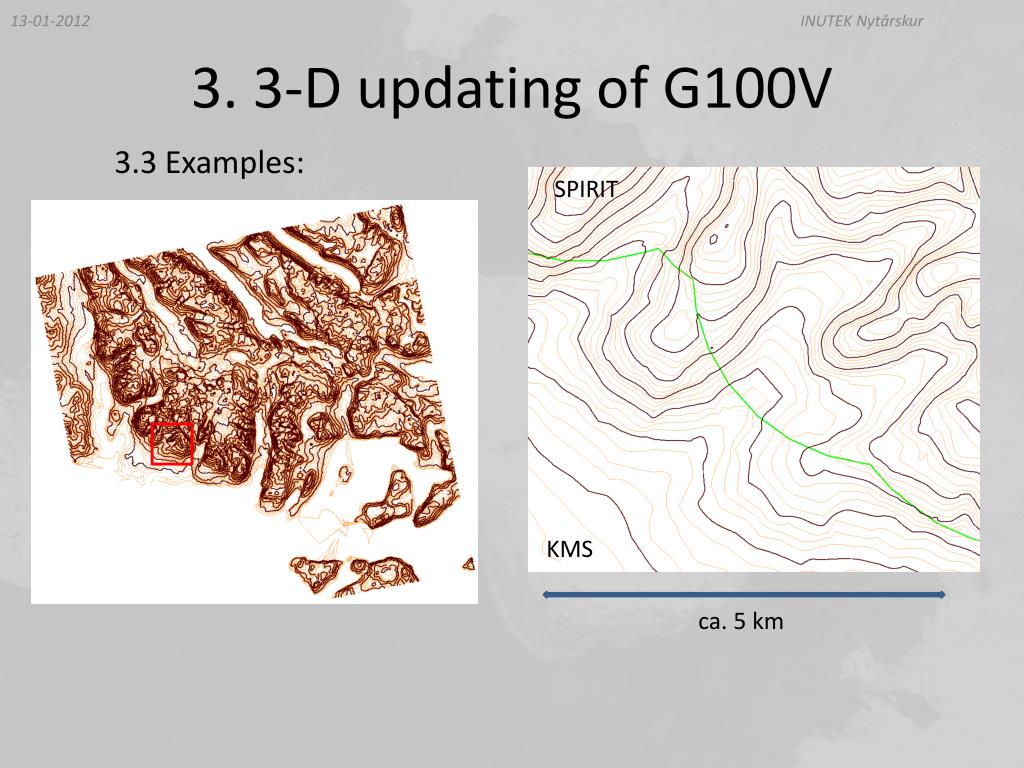 13-01-2012

INUTEK Nytårskur

3. 3-D updating of G100V

3.3 Examples:

SPIRIT

KMS

ca. 5 km